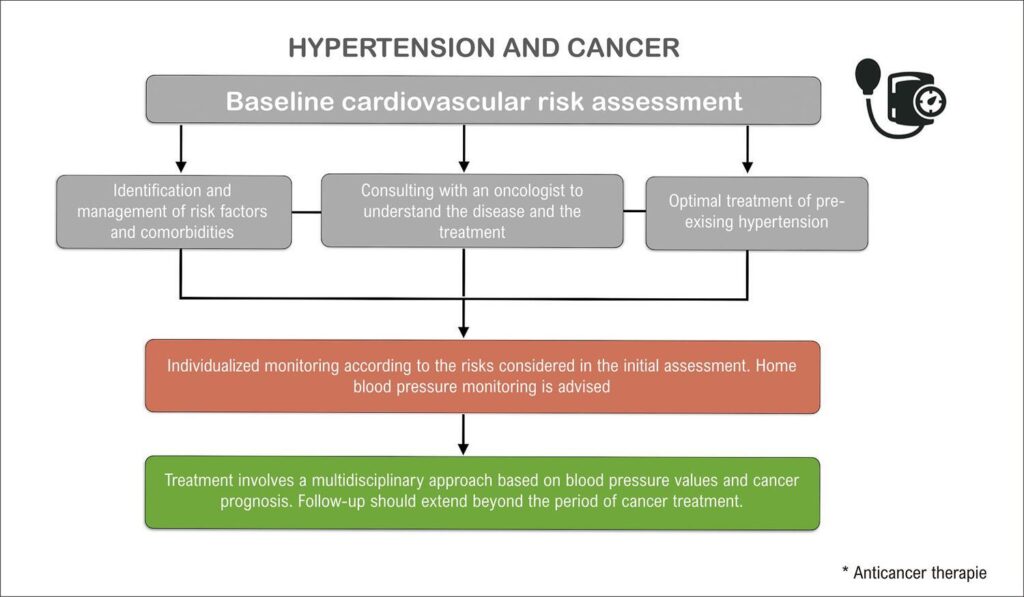 HYPERTENSION AND CANCER

Baseline cardiovascular risk assessment

Identification and management of risk factors and comorbidities

Consulting with an oncologist to understand the disease and the treatment

Optimal treatment of pre-exising hypertension

Individualized monitoring according to the risks considered in the initial assessment. Home blood pressure monitoring is advised

Treatment involves a multidisciplinary approach based on blood pressure values and cancer prognosis. Follow-up should extend beyond the period of cancer treatment.

* Anticancer therapie